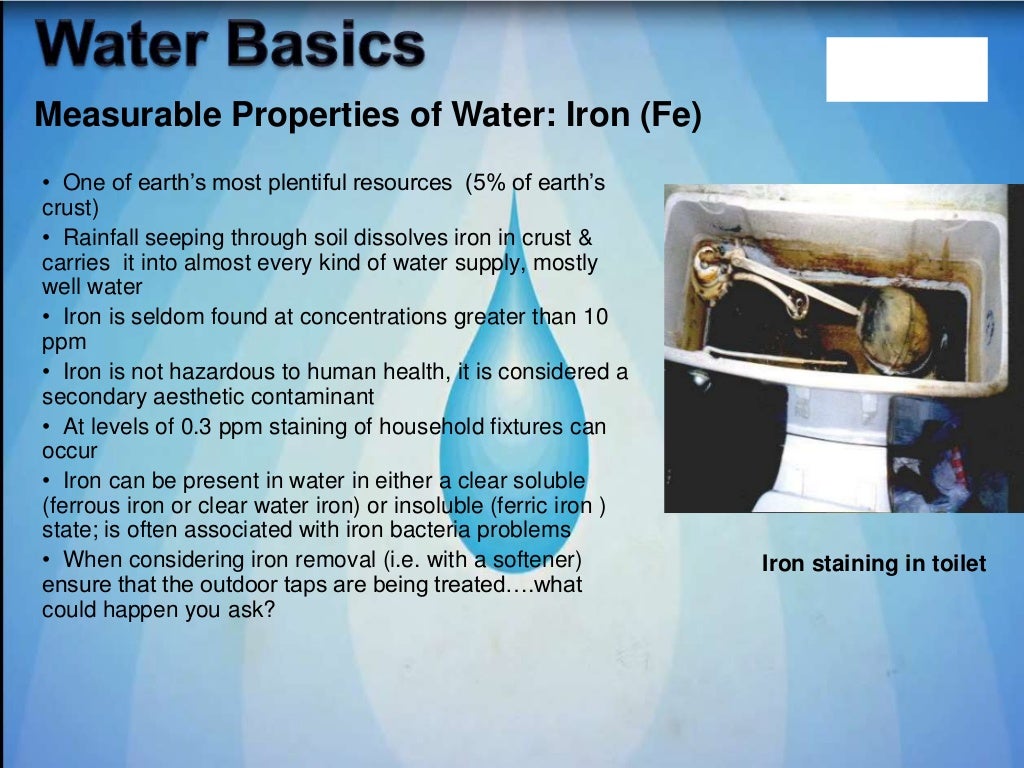 Water Basics

Measurable Properties of Water: Iron (Fe)

• One of earth's most plentiful resources (5% of earth's crust)
• Rainfall seeping through soil dissolves iron in crust & carries it into almost every kind of water supply, mostly well water
• Iron is seldom found at concentrations greater than 10 ppm
• Iron is not hazardous to human health, it is considered a secondary aesthetic contaminant
• At levels of 0.3 ppm staining of household fixtures can occur
• Iron can be present in water in either a clear soluble (ferrous iron or clear water iron) or insoluble (ferric iron ) state; is often associated with iron bacteria problems
• When considering iron removal (i.e. with a softener) ensure that the outdoor taps are being treated….what could happen you ask?

Iron staining in toilet